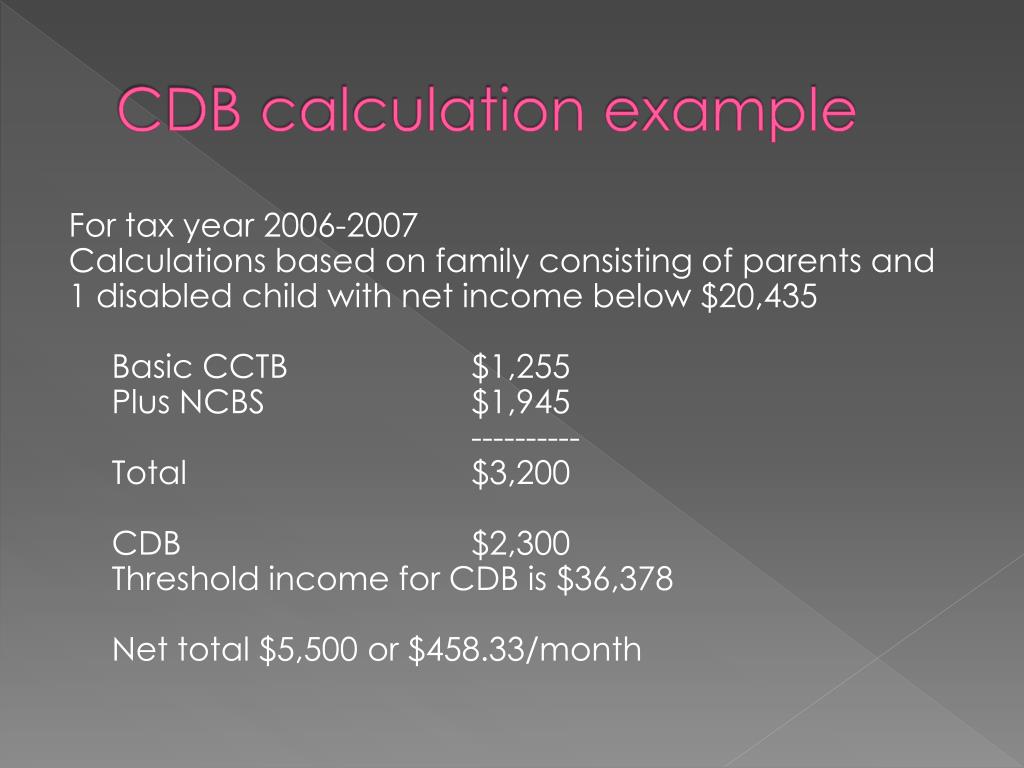 CDB calculation example

For tax year 2006-2007
Calculations based on family consisting of parents and 1 disabled child with net income below \$20,435

Basic CCTB \$1,255
Plus NCBS \$1,945
----------
Total \$3,200

CDB \$2,300
Threshold income for CDB is \$36,378

Net total \$5,500 or \$458.33/month